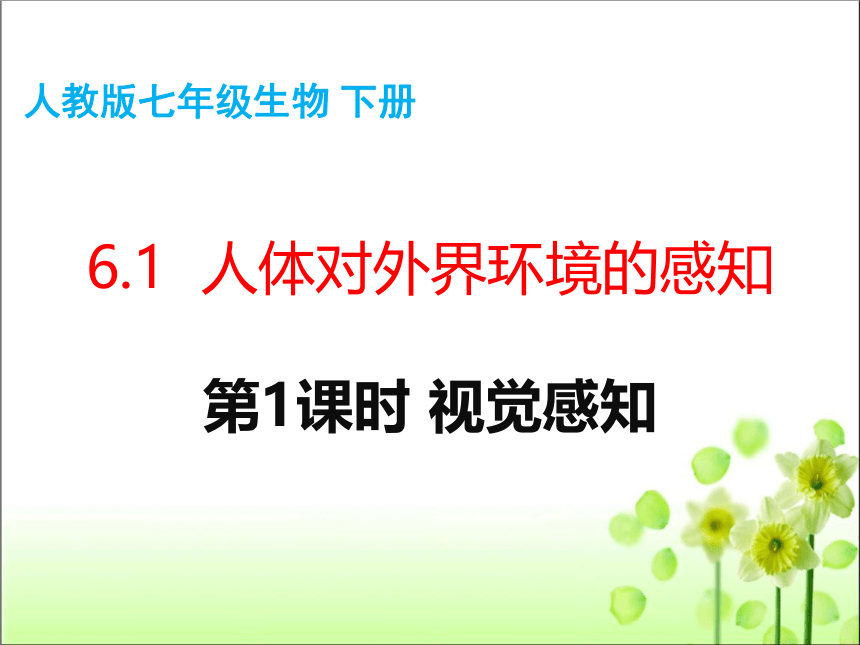 人教版七年级生物 下册

6.1 人体对外界环境的感知

第1课时 视觉感知